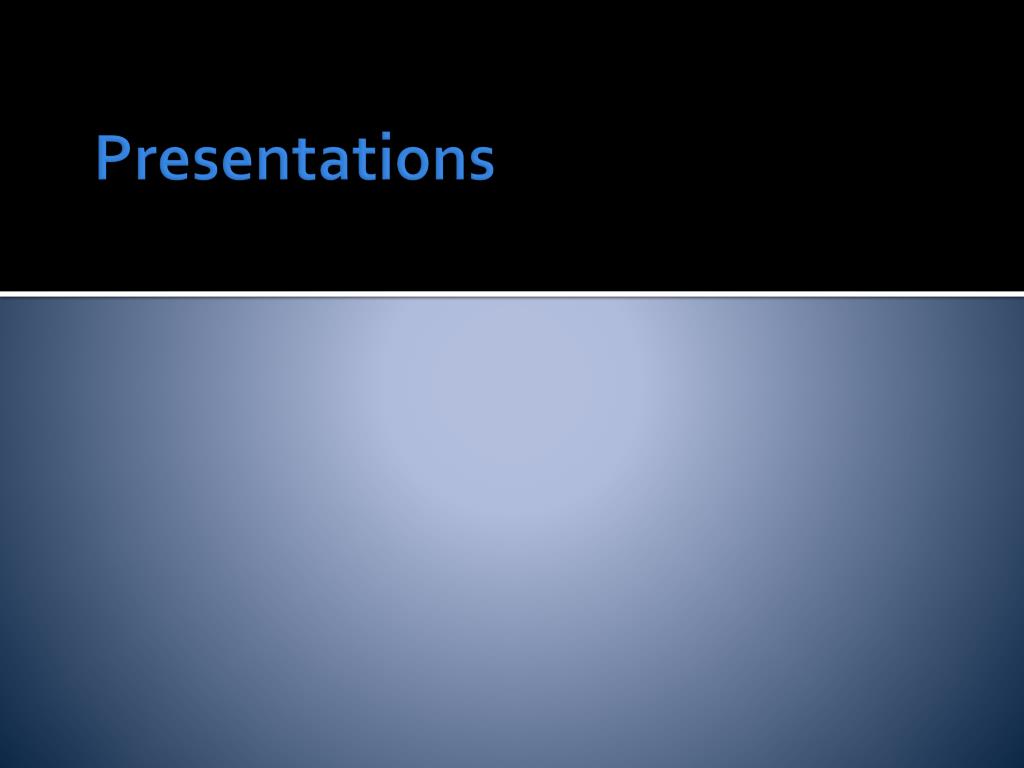 Presentations